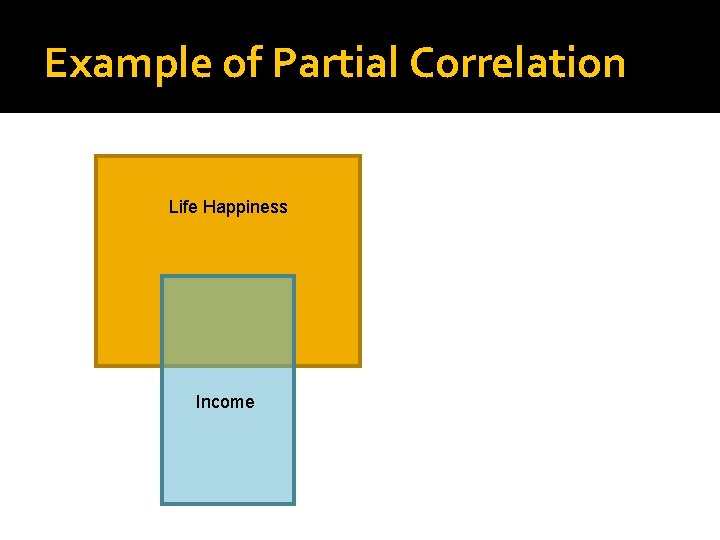 Example of Partial Correlation

Life Happiness

Income